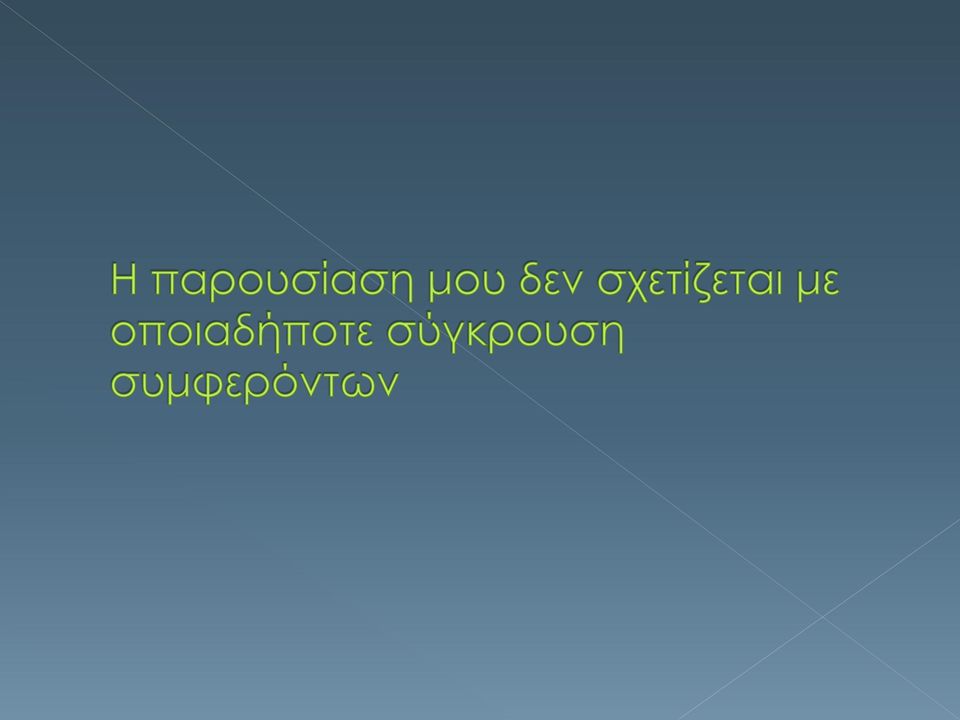 Η παρουσίαση μου δεν σχετίζεται με οποιαδήποτε σύγκρουση συμφερόντων